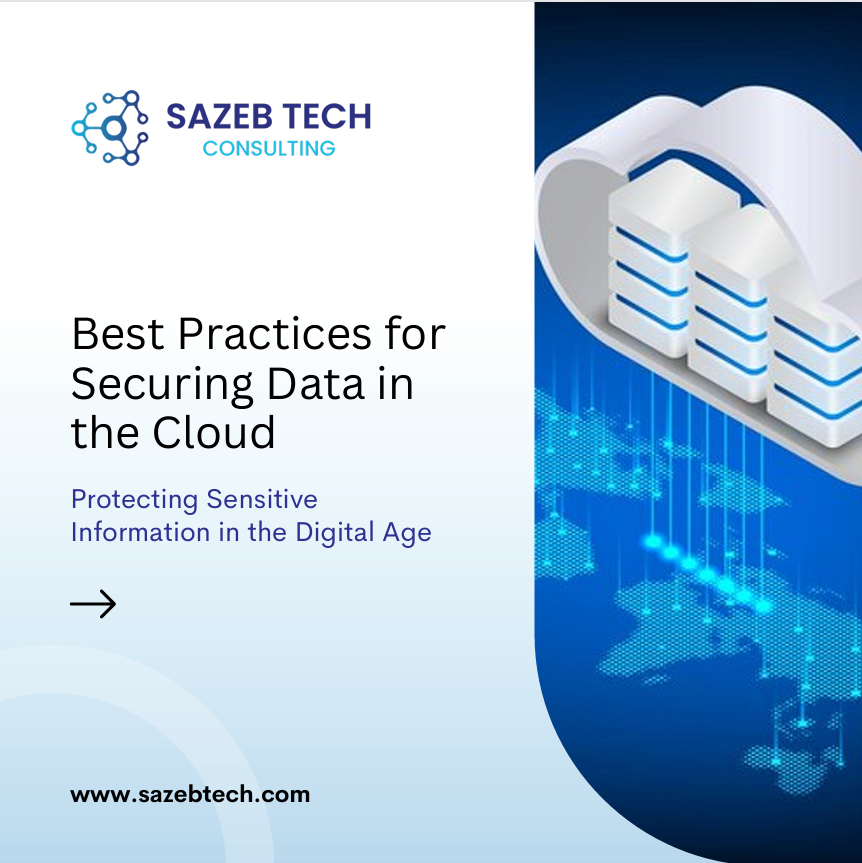 SAZEB TECH
CONSULTING

Best Practices for Securing Data in the Cloud

Protecting Sensitive Information in the Digital Age

→

www.sazebtech.com